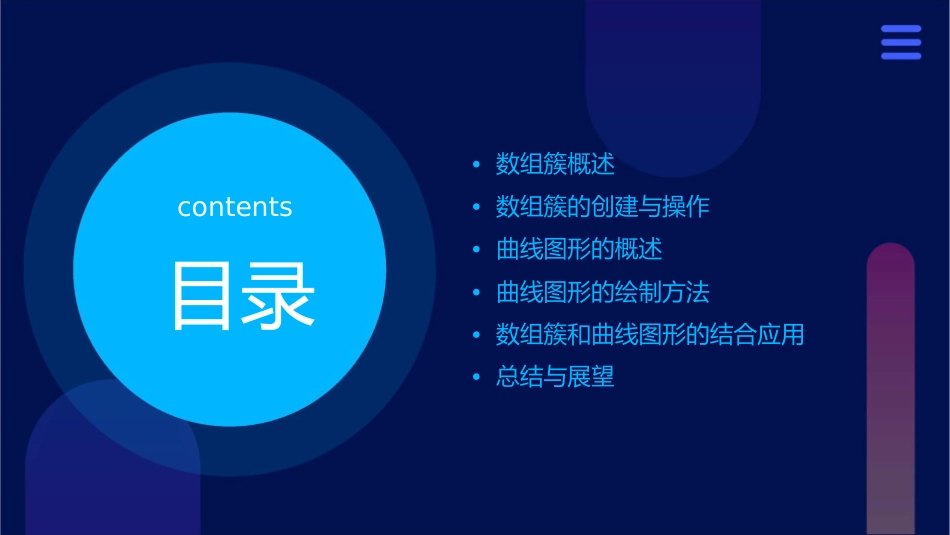 contents

目录

• 数组簇概述
• 数组簇的创建与操作
• 曲线图形的概述
• 曲线图形的绘制方法
• 数组簇和曲线图形的结合应用
• 总结与展望